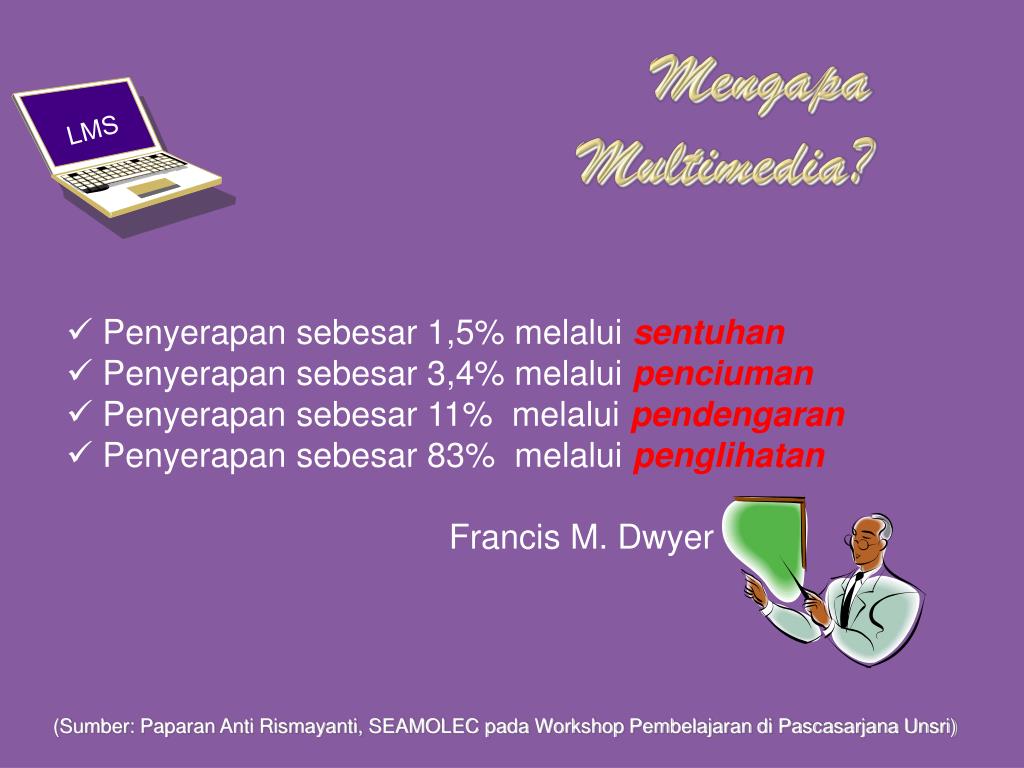 LMS

Mengapa Multimedia?

✓ Penyerapan sebesar 1,5% melalui sentuhan
✓ Penyerapan sebesar 3,4% melalui penciuman
✓ Penyerapan sebesar 11% melalui pendengaran
✓ Penyerapan sebesar 83% melalui penglihatan

Francis M. Dwyer

(Sumber: Paparan Anti Rismayanti, SEAMOLEC pada Workshop Pembelajaran di Pascasarjana Unsri)